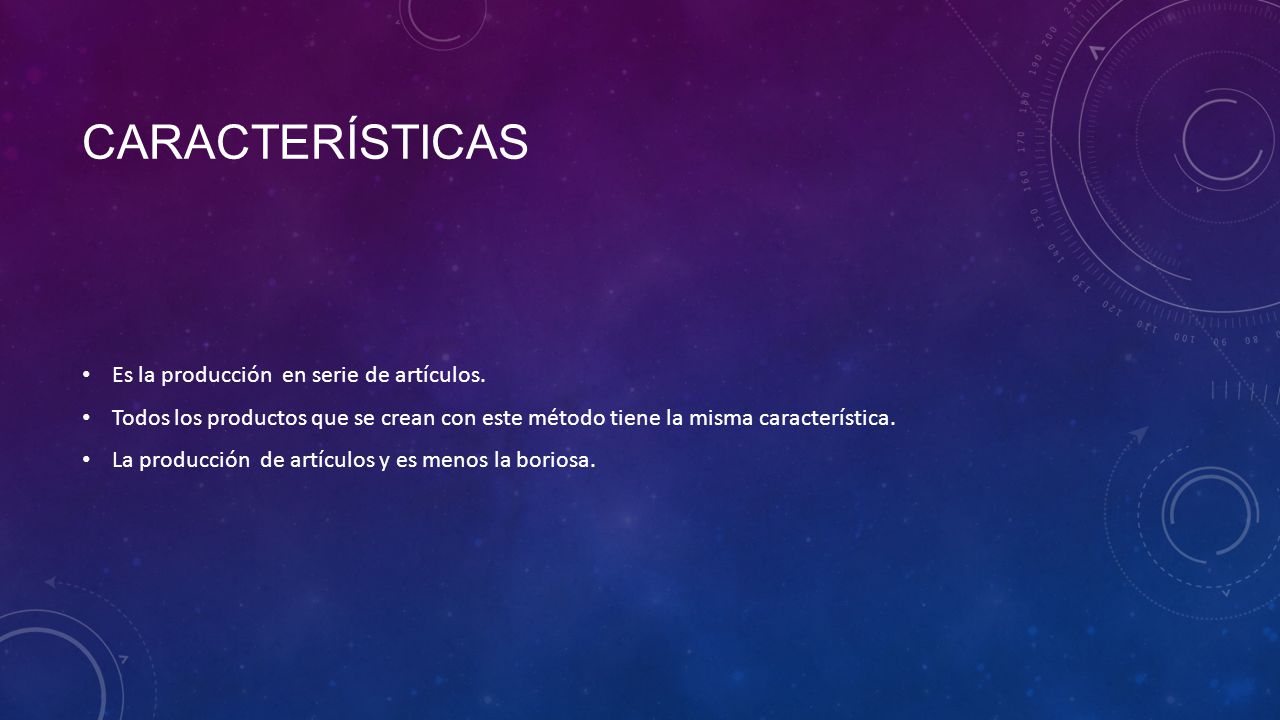 CARACTERÍSTICAS

• Es la producción en serie de artículos.

• Todos los productos que se crean con este método tiene la misma característica.

• La producción de artículos y es menos la boriosa.